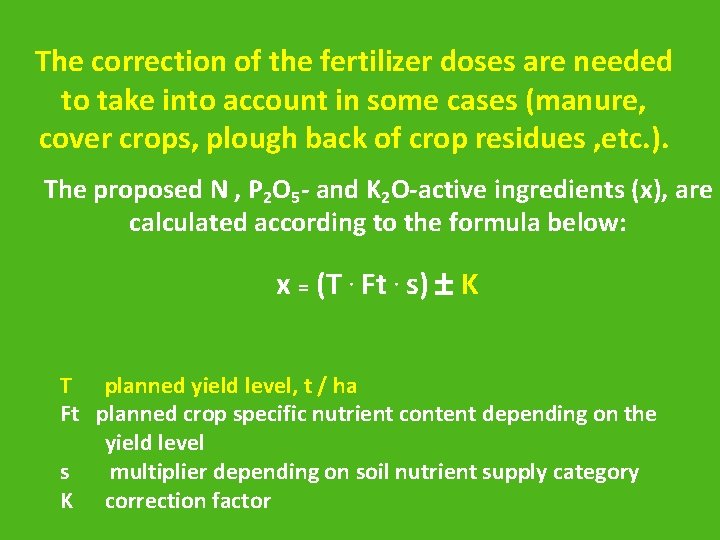 The correction of the fertilizer doses are needed to take into account in some cases (manure, cover crops, plough back of crop residues ,etc.).

The proposed N , $P_2O_5$- and $K_2O$-active ingredients (x), are calculated according to the formula below:

$x = (T \cdot Ft \cdot s) \pm K$

T planned yield level, t / ha
Ft planned crop specific nutrient content depending on the yield level
s multiplier depending on soil nutrient supply category
K correction factor